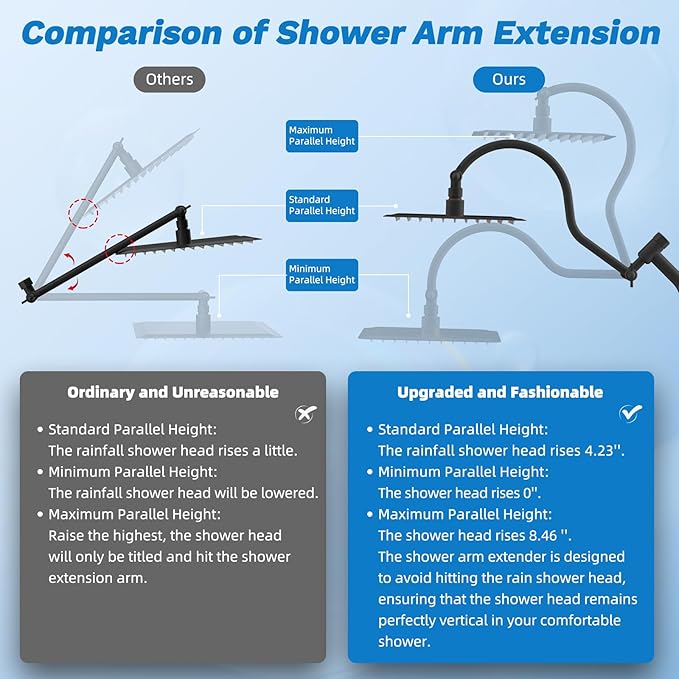 Comparison of Shower Arm Extension

Others

Ours

Maximum Parallel Height

Standard Parallel Height

Minimum Parallel Height

Ordinary and Unreasonable

• Standard Parallel Height:
The rainfall shower head rises a little.
• Minimum Parallel Height:
The rainfall shower head will be lowered.
• Maximum Parallel Height:
Raise the highest, the shower head will only be titled and hit the shower extension arm.

Upgraded and Fashionable

• Standard Parallel Height:
The rainfall shower head rises 4.23''.
• Minimum Parallel Height:
The shower head rises 0''.
• Maximum Parallel Height:
The shower head rises 8.46 ''.
The shower arm extender is designed to avoid hitting the rain shower head, ensuring that the shower head remains perfectly vertical in your comfortable shower.